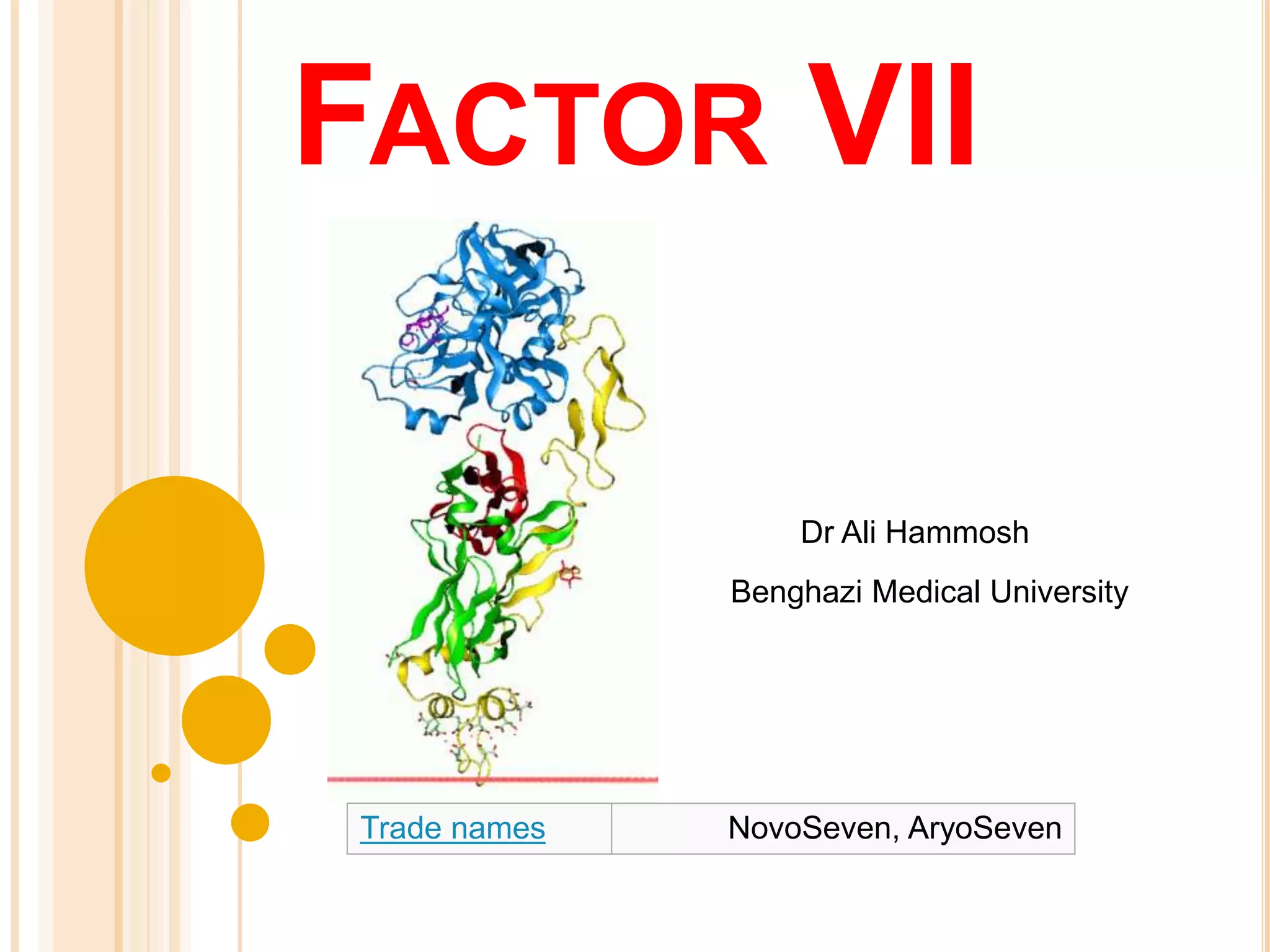 FACTOR VII

Dr Ali Hammosh

Benghazi Medical University

| Trade names | NovoSeven, AryoSeven |
|---|---|